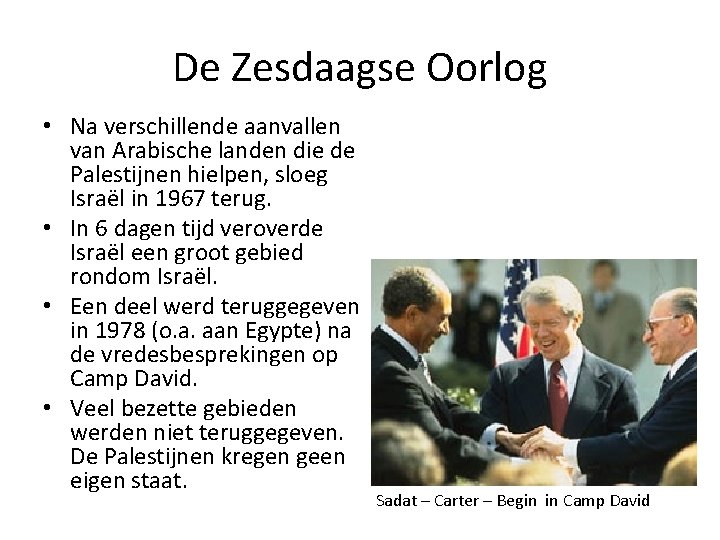 De Zesdaagse Oorlog

• Na verschillende aanvallen van Arabische landen die de Palestijnen hielpen, sloeg Israël in 1967 terug.
• In 6 dagen tijd veroverde Israël een groot gebied rondom Israël.
• Een deel werd teruggegeven in 1978 (o.a. aan Egypte) na de vredesbesprekingen op Camp David.
• Veel bezette gebieden werden niet teruggegeven. De Palestijnen kregen geen eigen staat.

Sadat – Carter – Begin in Camp David